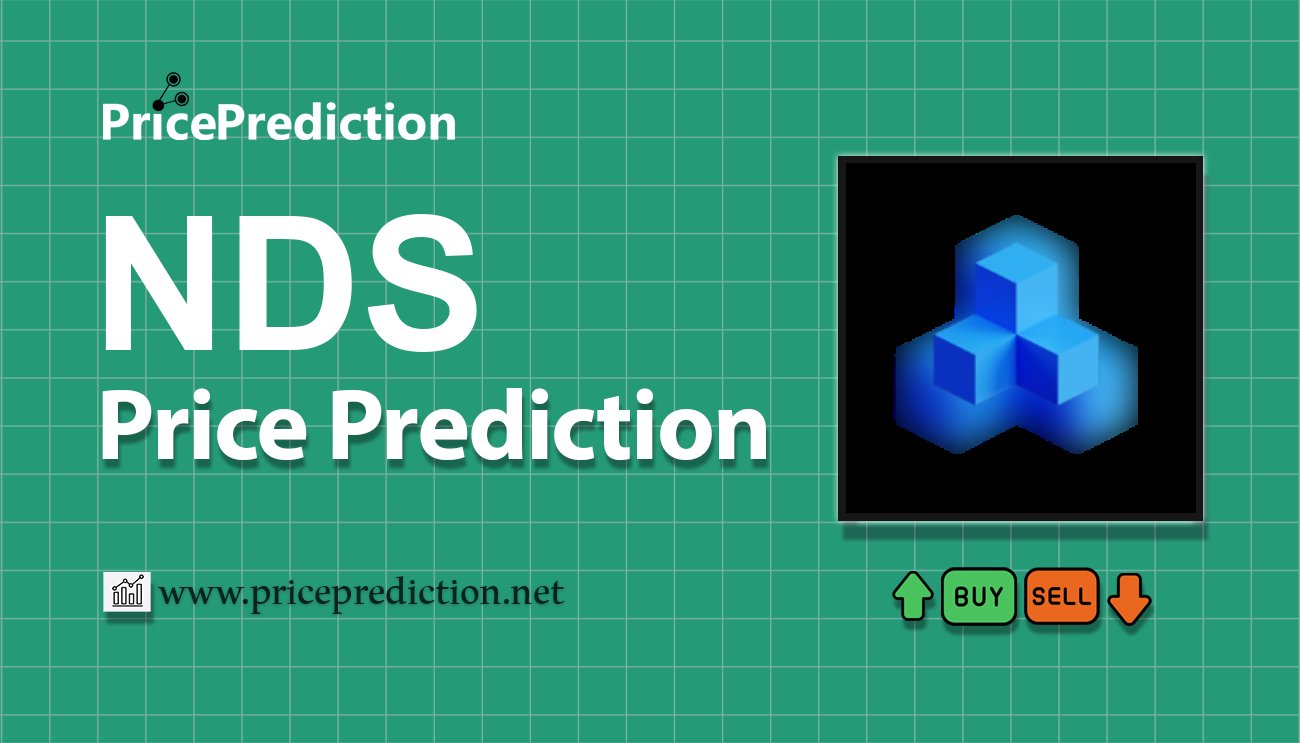 PricePrediction

NDS
Price Prediction

www.priceprediction.net

BUY SELL